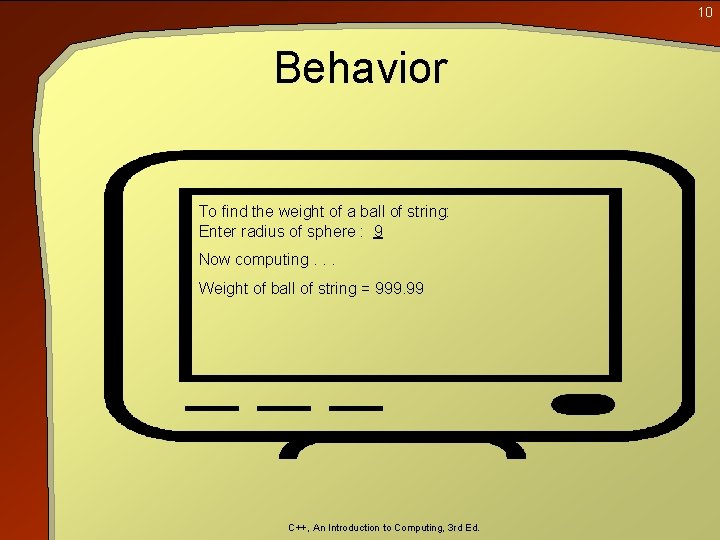 10

Behavior

To find the weight of a ball of string:
Enter radius of sphere : 9

Now computing . . .

Weight of ball of string = 999.99

C++, An Introduction to Computing, 3rd Ed.